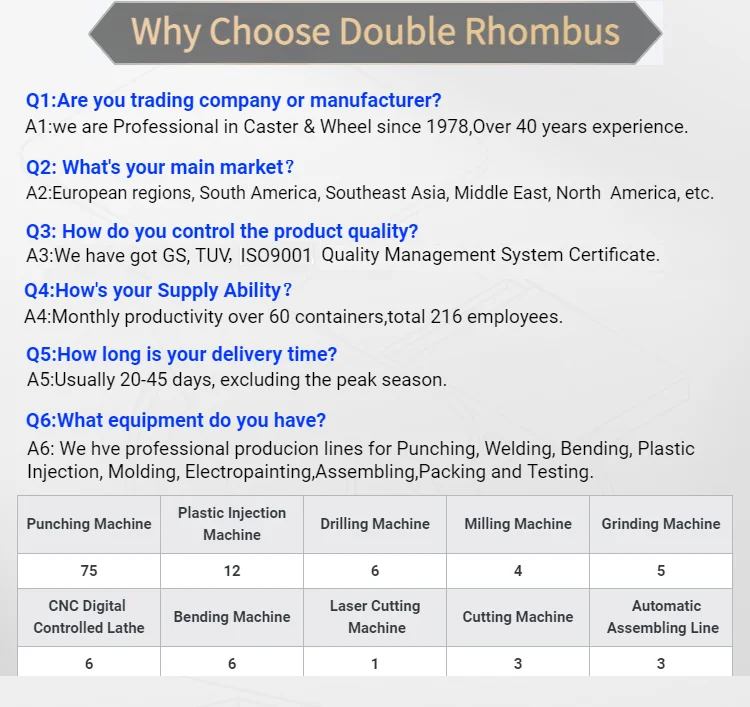 Why Choose Double Rhombus

Q1:Are you trading company or manufacturer?
A1:we are Professional in Caster & Wheel since 1978,Over 40 years experience.

Q2: What's your main market？
A2:European regions, South America, Southeast Asia, Middle East, North America, etc.

Q3: How do you control the product quality?
A3:We have got GS, TUV, ISO9001 Quality Management System Certificate.

Q4:How's your Supply Ability？
A4:Monthly productivity over 60 containers,total 216 employees.

Q5:How long is your delivery time?
A5:Usually 20-45 days, excluding the peak season.

Q6:What equipment do you have?
A6: We hve professional producion lines for Punching, Welding, Bending, Plastic Injection, Molding, Electropainting,Assembling,Packing and Testing.

| Punching Machine | Plastic Injection Machine | Drilling Machine | Milling Machine | Grinding Machine |
|---|---|---|---|---|
| 75 | 12 | 6 | 4 | 5 |
| CNC Digital Controlled Lathe | Bending Machine | Laser Cutting Machine | Cutting Machine | Automatic Assembling Line |
| 6 | 6 | 1 | 3 | 3 |